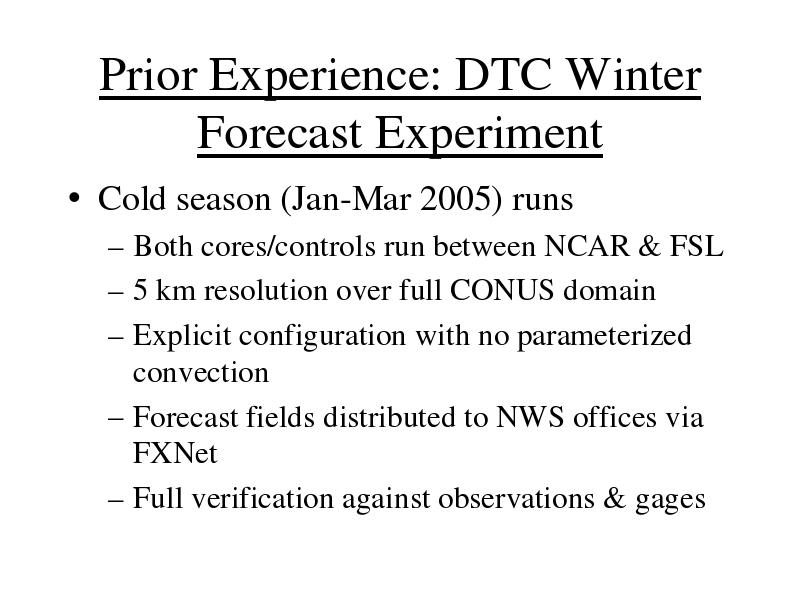 Prior Experience: DTC Winter Forecast Experiment

• Cold season (Jan-Mar 2005) runs
– Both cores/controls run between NCAR & FSL
– 5 km resolution over full CONUS domain
– Explicit configuration with no parameterized convection
– Forecast fields distributed to NWS offices via FXNet
– Full verification against observations & gages